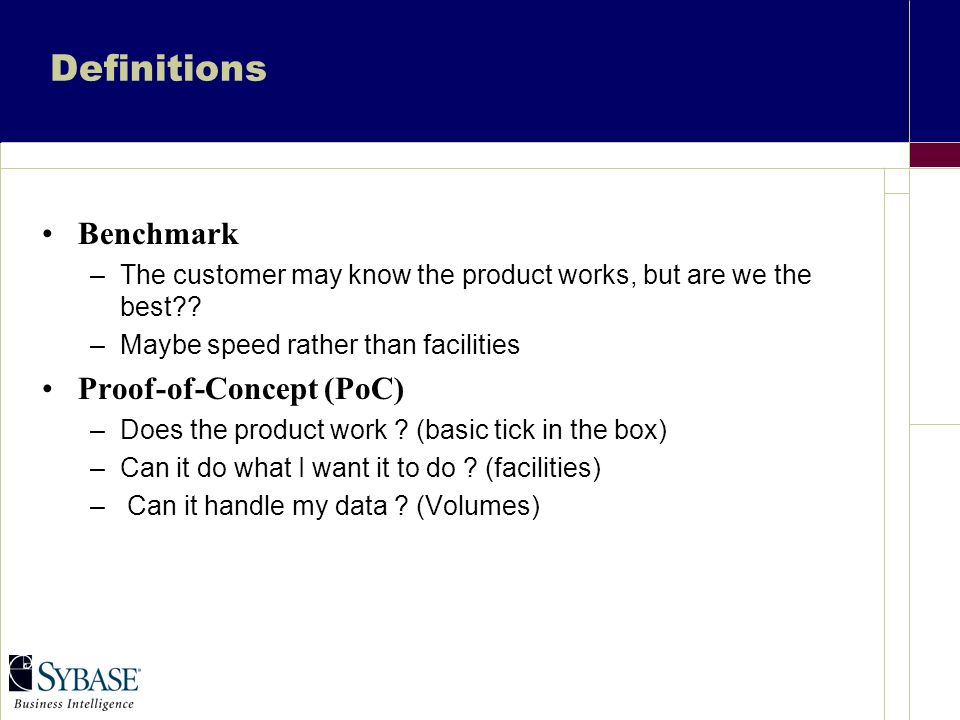 Definitions

• Benchmark
– The customer may know the product works, but are we the best??
– Maybe speed rather than facilities
• Proof-of-Concept (PoC)
– Does the product work ? (basic tick in the box)
– Can it do what I want it to do ? (facilities)
– Can it handle my data ? (Volumes)

SYBASE
Business Intelligence